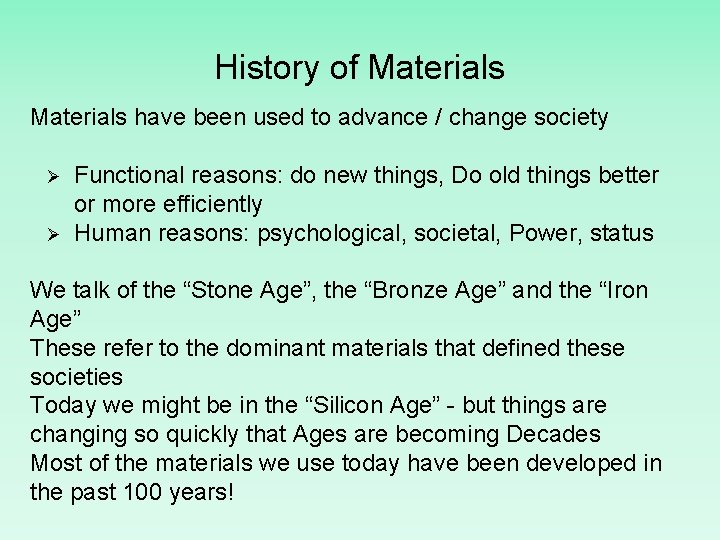 History of Materials

Materials have been used to advance / change society

➢ Functional reasons: do new things, Do old things better or more efficiently
➢ Human reasons: psychological, societal, Power, status

We talk of the “Stone Age”, the “Bronze Age” and the “Iron Age”
These refer to the dominant materials that defined these societies
Today we might be in the “Silicon Age” - but things are changing so quickly that Ages are becoming Decades
Most of the materials we use today have been developed in the past 100 years!